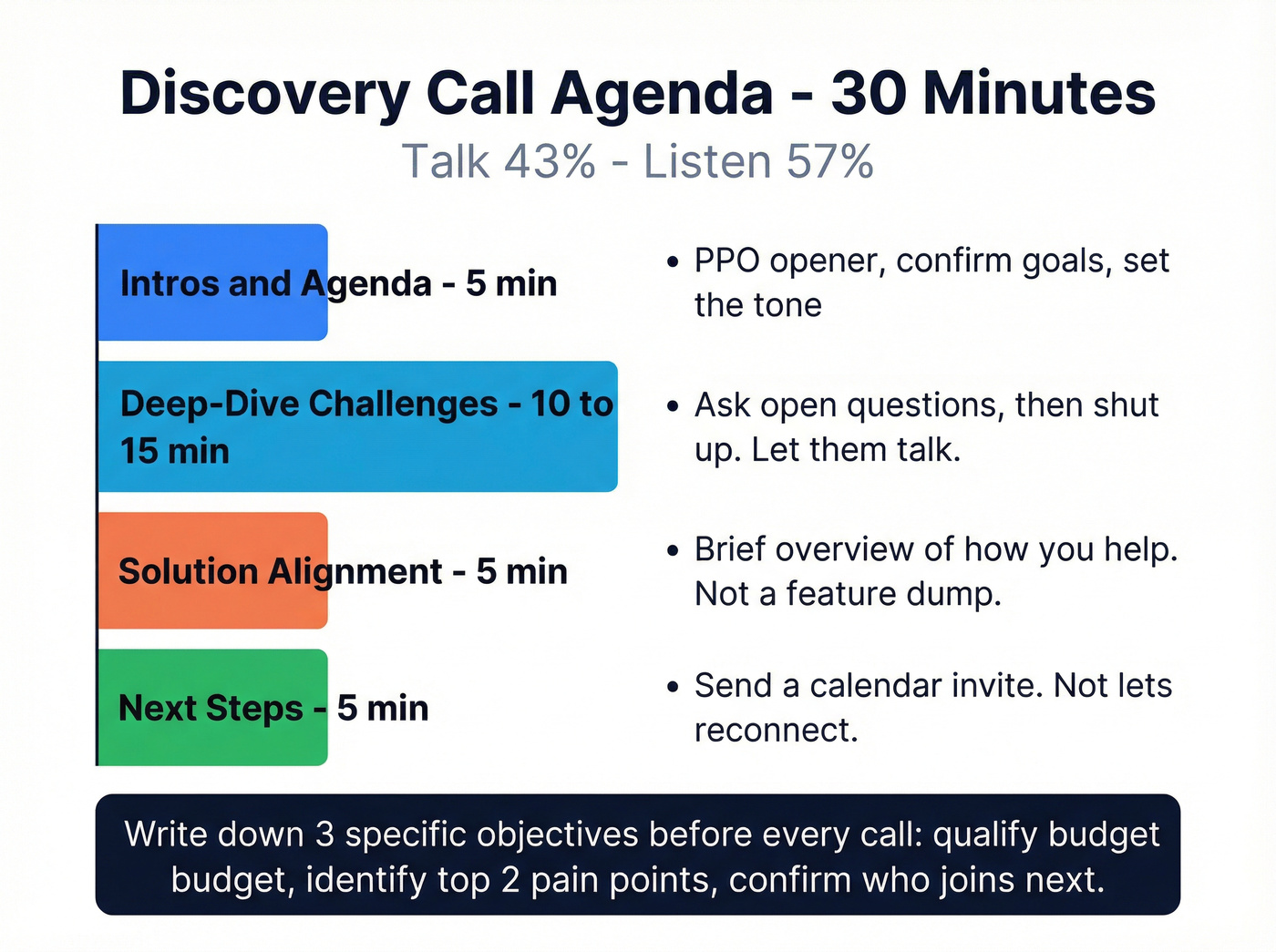 Discovery Call Agenda - 30 Minutes

Talk 43% - Listen 57%

Intros and Agenda - 5 min

Deep-Dive Challenges - 10 to 15 min

Solution Alignment - 5 min

Next Steps - 5 min

• PPO opener, confirm goals, set the tone

• Ask open questions, then shut up. Let them talk.

• Brief overview of how you help. Not a feature dump.

• Send a calendar invite. Not lets reconnect.

Write down 3 specific objectives before every call: qualify budget budget, identify top 2 pain points, confirm who joins next.